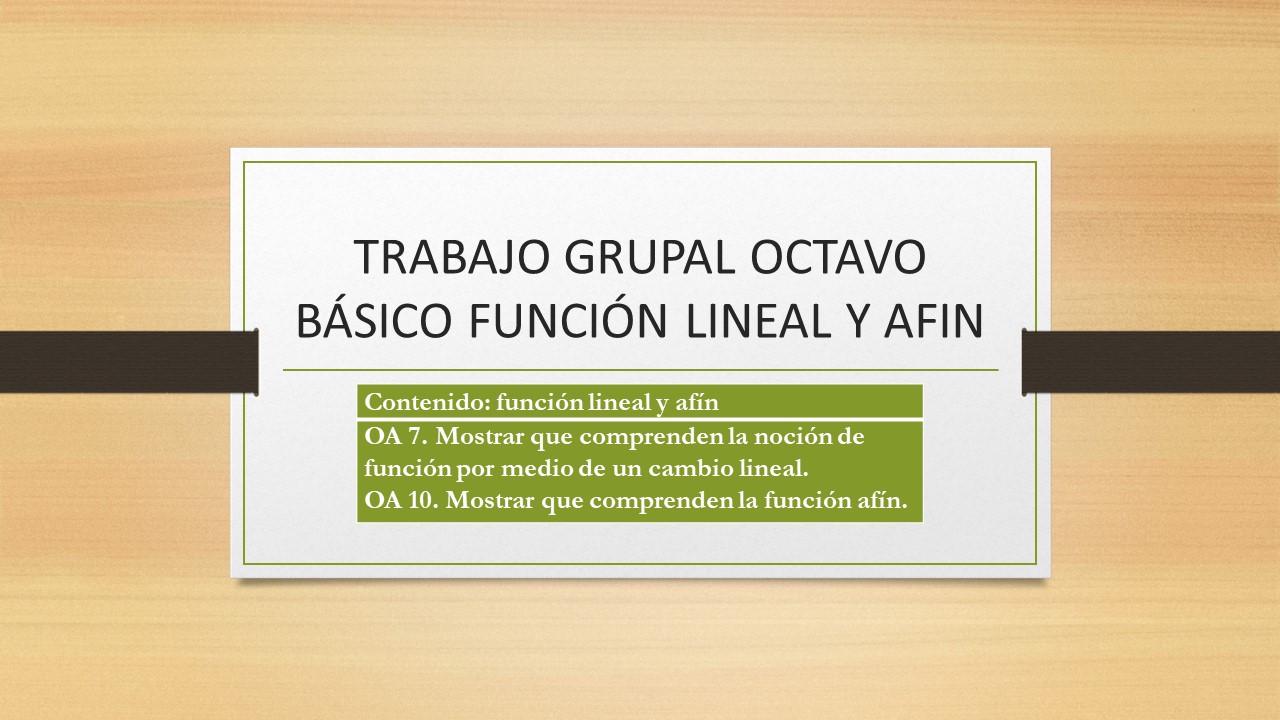 TRABAJO GRUPAL OCTAVO BÁSICO FUNCIÓN LINEAL Y AFIN

Contenido: función lineal y afín

OA 7. Mostrar que comprenden la noción de función por medio de un cambio lineal.
OA 10. Mostrar que comprenden la función afín.